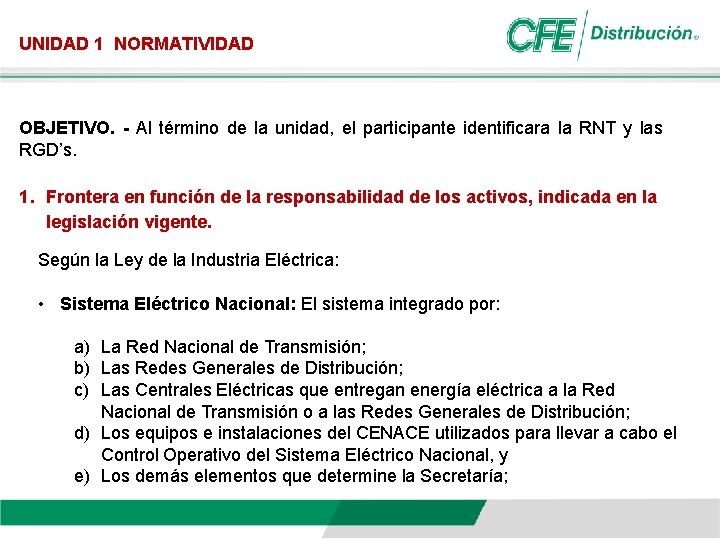 UNIDAD 1 NORMATIVIDAD

CFE Distribución®

OBJETIVO. - Al término de la unidad, el participante identificara la RNT y las RGD's.

1. Frontera en función de la responsabilidad de los activos, indicada en la legislación vigente.

Según la Ley de la Industria Eléctrica:

• Sistema Eléctrico Nacional: El sistema integrado por:

a) La Red Nacional de Transmisión;
b) Las Redes Generales de Distribución;
c) Las Centrales Eléctricas que entregan energía eléctrica a la Red Nacional de Transmisión o a las Redes Generales de Distribución;
d) Los equipos e instalaciones del CENACE utilizados para llevar a cabo el Control Operativo del Sistema Eléctrico Nacional, y
e) Los demás elementos que determine la Secretaría;